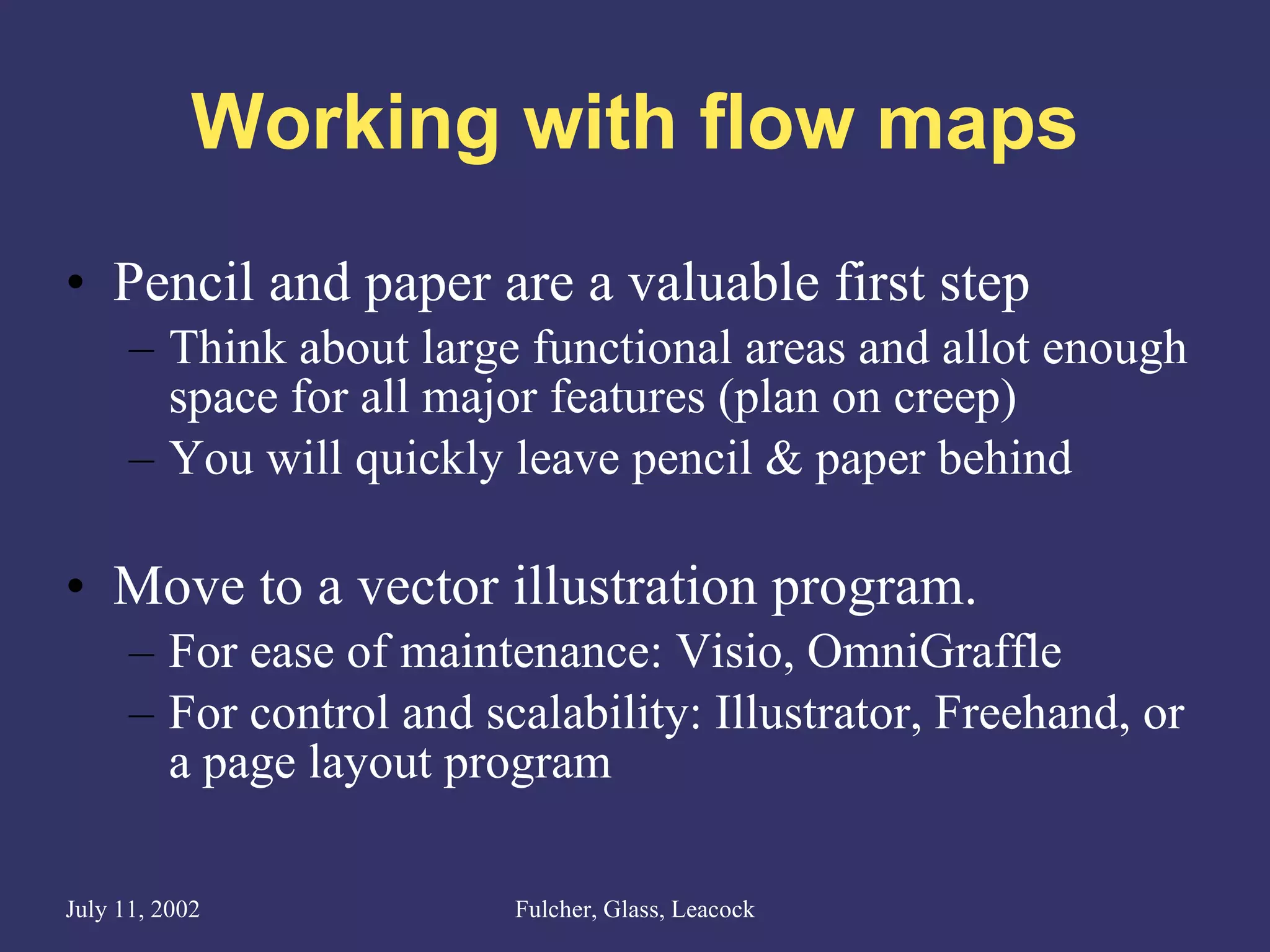 Working with flow maps

• Pencil and paper are a valuable first step
– Think about large functional areas and allot enough space for all major features (plan on creep)
– You will quickly leave pencil & paper behind

• Move to a vector illustration program.
– For ease of maintenance: Visio, OmniGraffle
– For control and scalability: Illustrator, Freehand, or a page layout program

July 11, 2002

Fulcher, Glass, Leacock